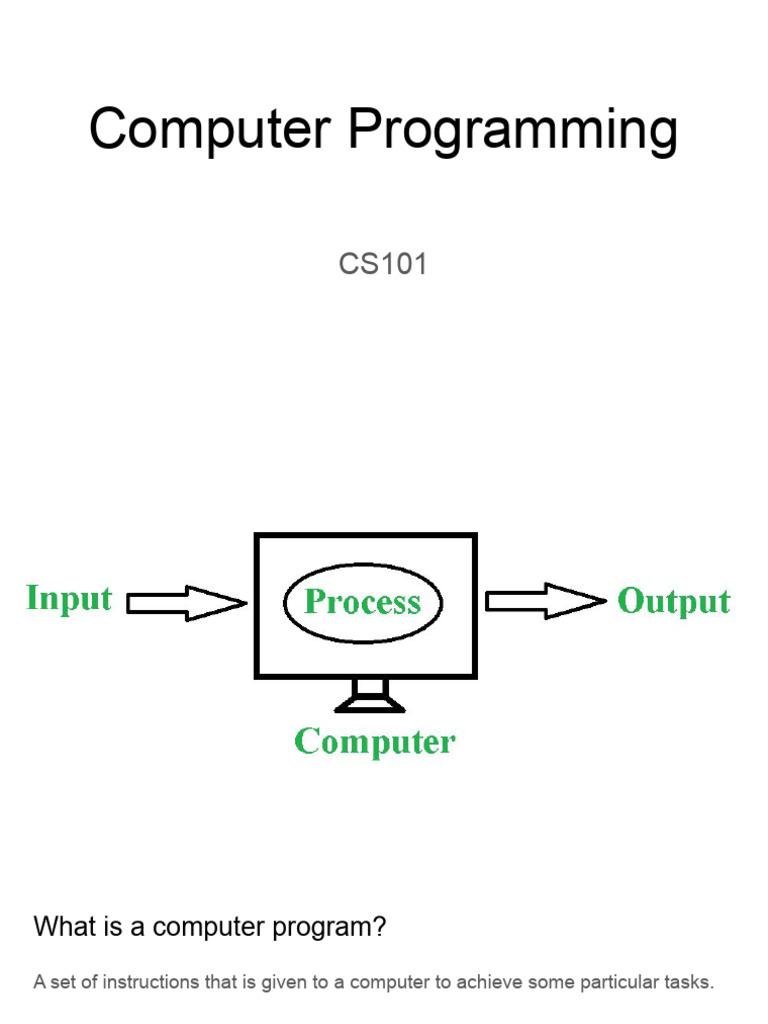 Computer Programming

CS101

Input

Process

Output

Computer

What is a computer program?

A set of instructions that is given to a computer to achieve some particular tasks.